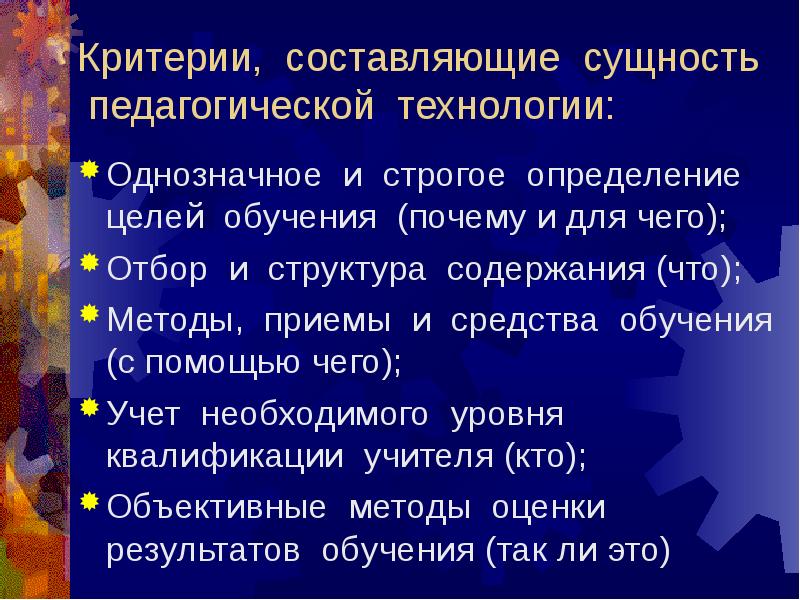 Критерии, составляющие сущность педагогической технологии:

Однозначное и строгое определение целей обучения (почему и для чего);

Отбор и структура содержания (что);

Методы, приемы и средства обучения (с помощью чего);

Учет необходимого уровня квалификации учителя (кто);

Объективные методы оценки результатов обучения (так ли это)